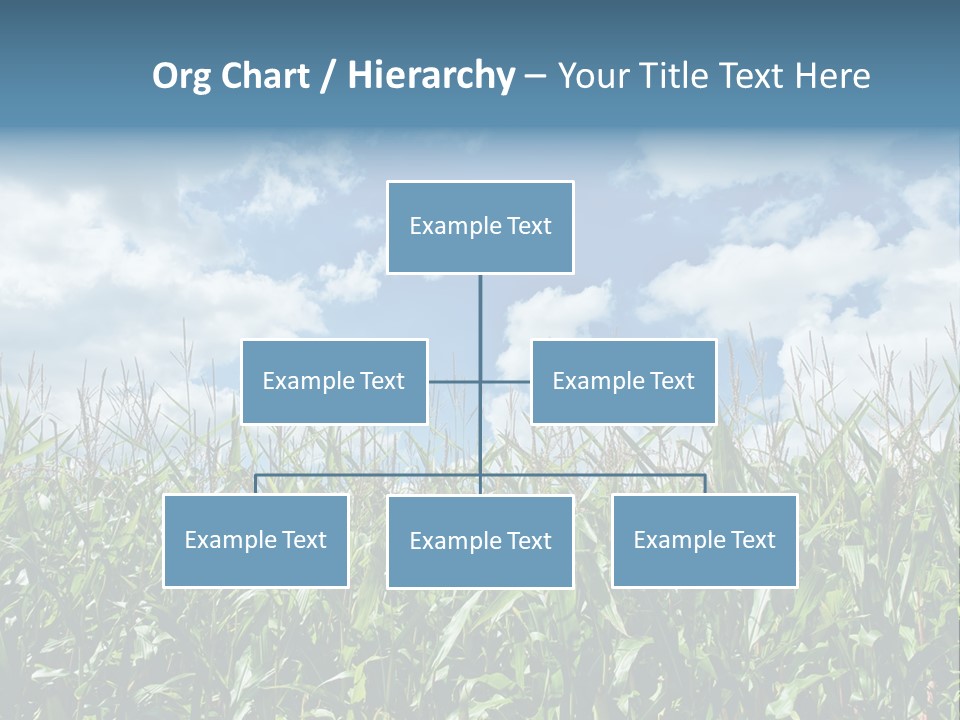 Org Chart / Hierarchy – Your Title Text Here

Example Text

Example Text

Example Text

Example Text

Example Text

Example Text